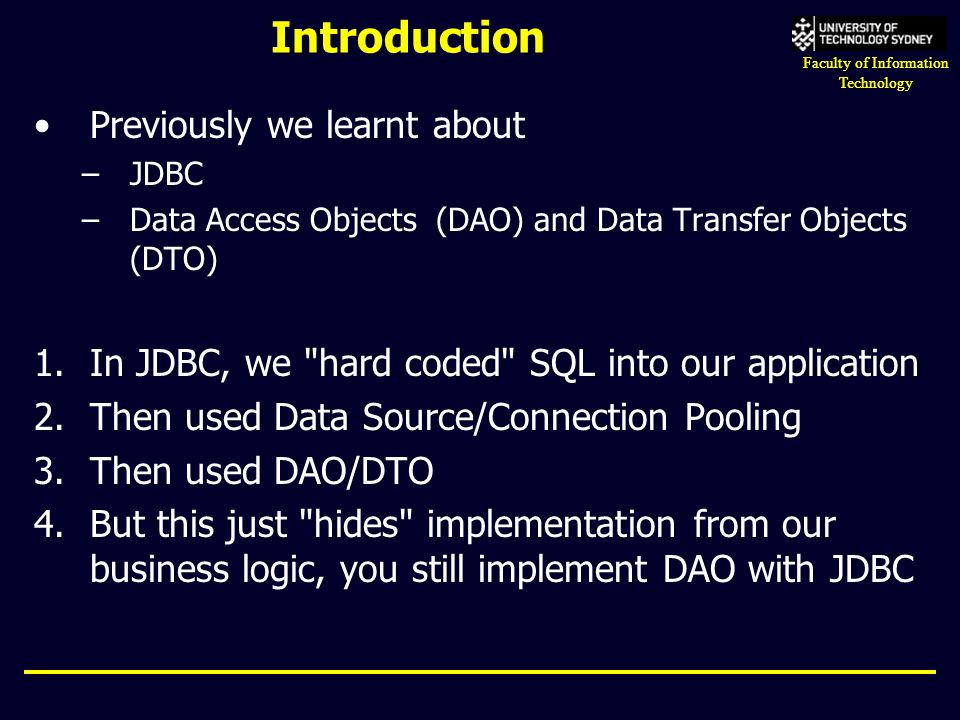 Introduction

UNIVERSITY OF TECHNOLOGY SYDNEY

Faculty of Information Technology

• Previously we learnt about
– JDBC
– Data Access Objects (DAO) and Data Transfer Objects (DTO)

1. In JDBC, we "hard coded" SQL into our application
2. Then used Data Source/Connection Pooling
3. Then used DAO/DTO
4. But this just "hides" implementation from our business logic, you still implement DAO with JDBC